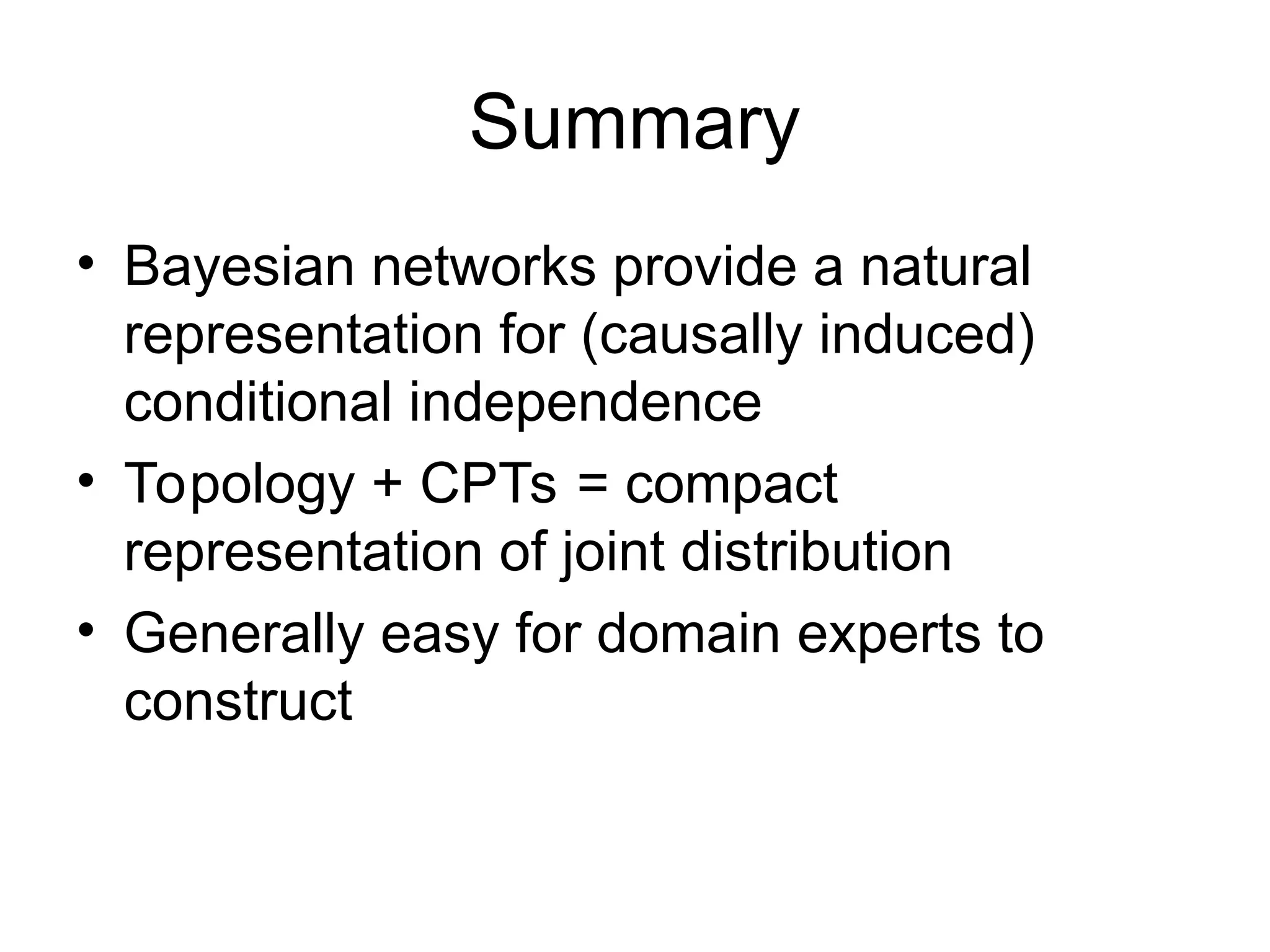 Summary

• Bayesian networks provide a natural representation for (causally induced) conditional independence

• Topology + CPTs = compact representation of joint distribution

• Generally easy for domain experts to construct